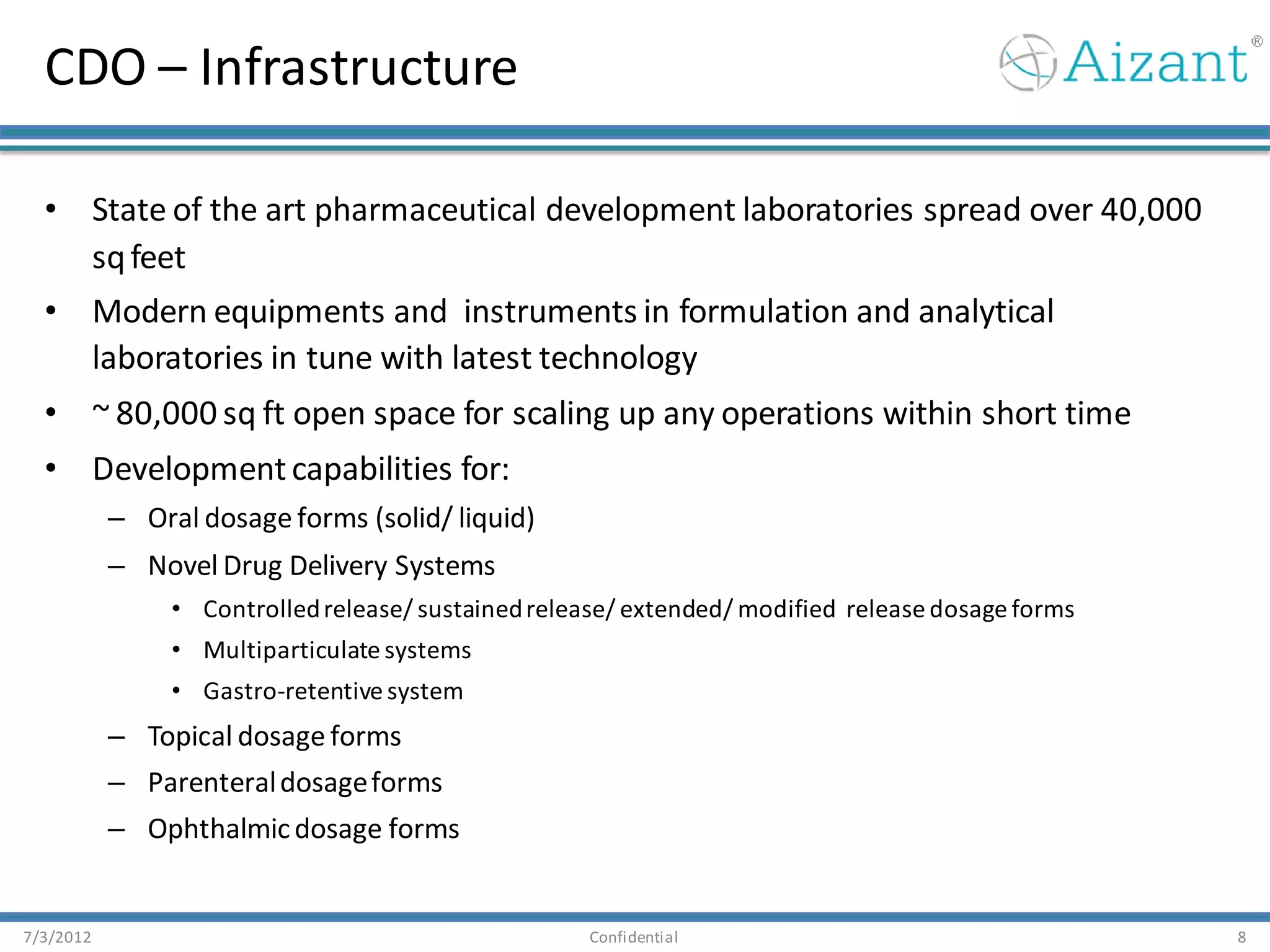 CDO – Infrastructure

Aizant®

• State of the art pharmaceutical development laboratories spread over 40,000 sq feet

• Modern equipments and instruments in formulation and analytical laboratories in tune with latest technology

• ~ 80,000 sq ft open space for scaling up any operations within short time

• Development capabilities for:

– Oral dosage forms (solid/ liquid)

– Novel Drug Delivery Systems

• Controlled release/ sustained release/ extended/ modified release dosage forms

• Multiparticulate systems

• Gastro-retentive system

– Topical dosage forms

– Parenteral dosage forms

– Ophthalmic dosage forms

7/3/2012 Confidential 8